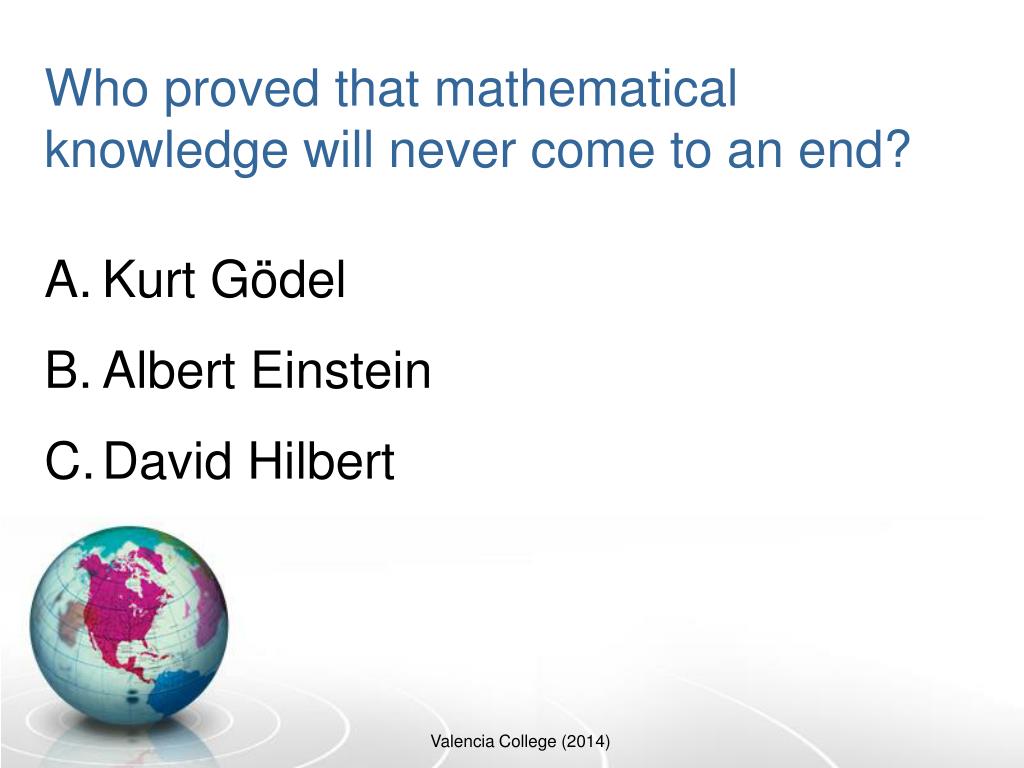 Who proved that mathematical knowledge will never come to an end?

A. Kurt Gödel

B. Albert Einstein

C. David Hilbert

Valencia College (2014)